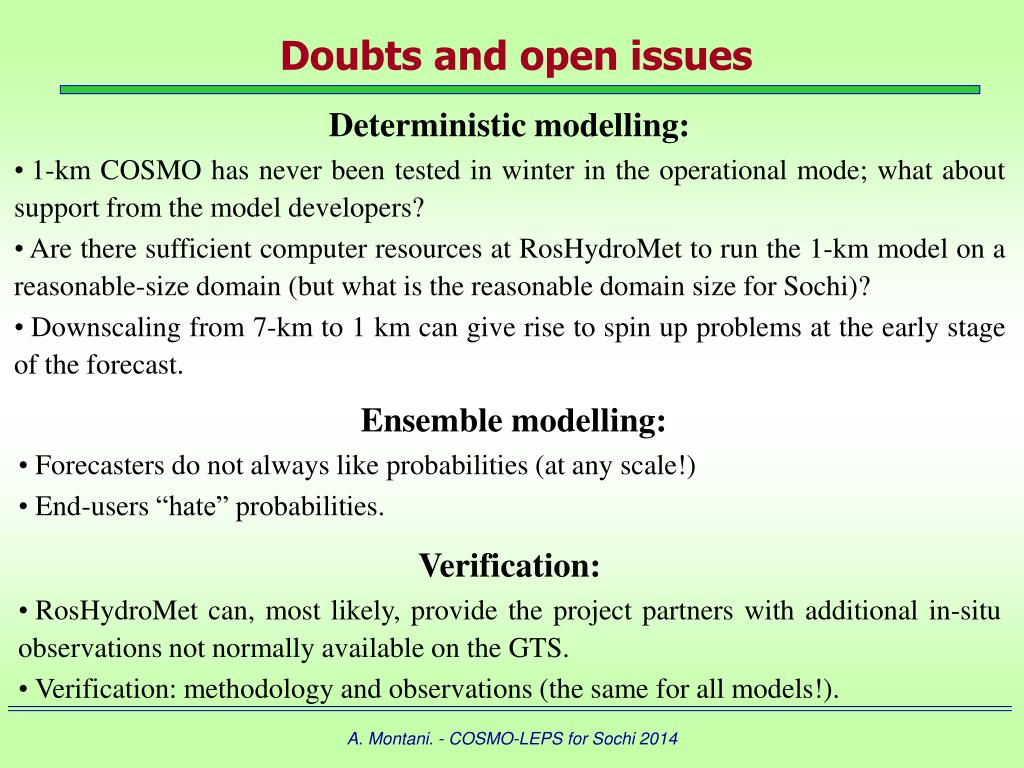 Doubts and open issues

Deterministic modelling:

• 1-km COSMO has never been tested in winter in the operational mode; what about support from the model developers?

• Are there sufficient computer resources at RosHydroMet to run the 1-km model on a reasonable-size domain (but what is the reasonable domain size for Sochi)?

• Downscaling from 7-km to 1 km can give rise to spin up problems at the early stage of the forecast.

Ensemble modelling:

• Forecasters do not always like probabilities (at any scale!)

• End-users “hate” probabilities.

Verification:

• RosHydroMet can, most likely, provide the project partners with additional in-situ observations not normally available on the GTS.

• Verification: methodology and observations (the same for all models!).

A. Montani. - COSMO-LEPS for Sochi 2014